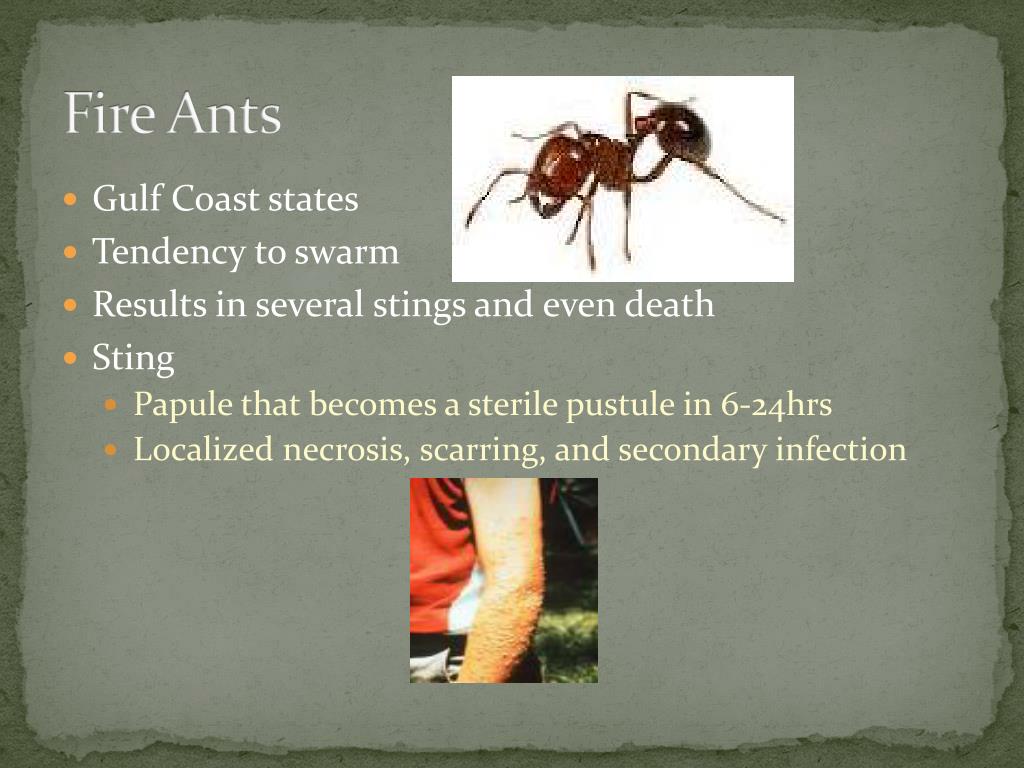 Fire Ants

- Gulf Coast states
- Tendency to swarm
- Results in several stings and even death
- Sting
  - Papule that becomes a sterile pustule in 6-24hrs
  - Localized necrosis, scarring, and secondary infection